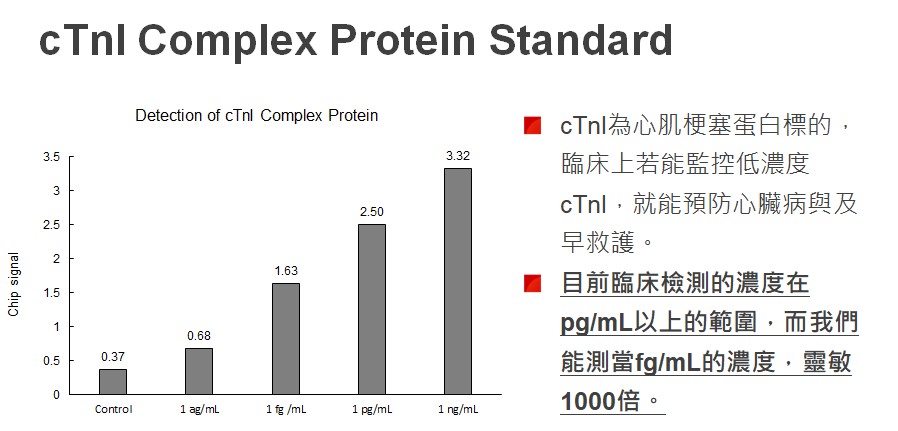 cTnl Complex Protein Standard

Detection of cTnl Complex Protein

Chip signal

3.5
3
2.5
2
1.5
1
0.5
0

0.37
0.68
1.63
2.50
3.32

Control
1 ag/mL
1 fg /mL
1 pg/mL
1 ng/mL

cTnl為心肌梗塞蛋白標的，臨床上若能監控低濃度cTnl，就能預防心臟病與及早救護。

目前臨床檢測的濃度在pg/mL以上的範圍，而我們能測當fg/mL的濃度，靈敏1000倍。